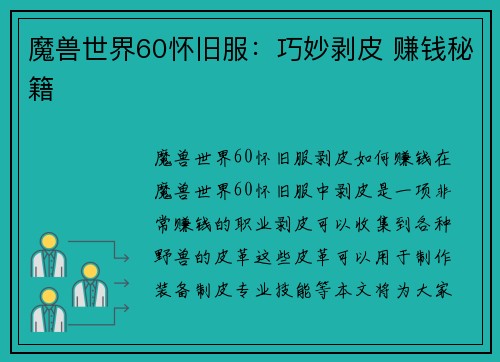 魔兽世界60怀旧服：巧妙剥皮 赚钱秘籍

魔兽世界60怀旧服剥皮如何赚钱在魔兽世界60怀旧服中剥皮是一项非常赚钱的职业剥皮可以收集到各种野兽的皮革这些皮革可以用于制作装备制皮专业技能等本文将为大家